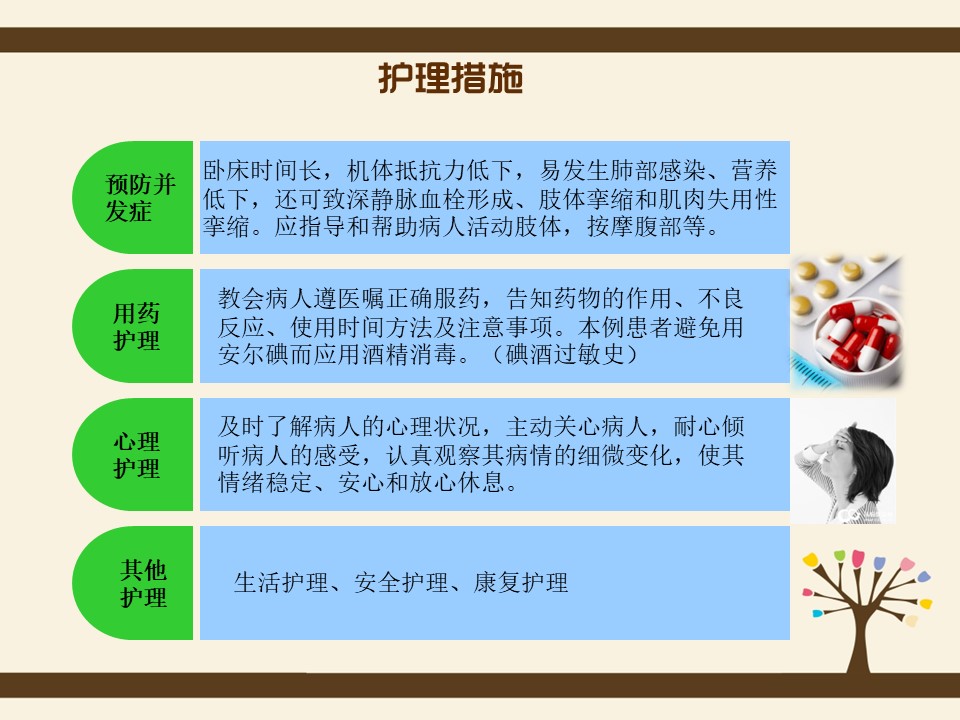 护理措施

预防并发症

卧床时间长，机体抵抗力低下，易发生肺部感染、营养低下，还可致深静脉血栓形成、肢体挛缩和肌肉失用性挛缩。应指导和帮助病人活动肢体，按摩腹部等。

用药护理

教会病人遵医嘱正确服药，告知药物的作用、不良反应、使用时间方法及注意事项。本例患者避免用安尔碘而应用酒精消毒。（碘酒过敏史）

心理护理

及时了解病人的心理状况，主动关心病人，耐心倾听病人的感受，认真观察其病情的细微变化，使其情绪稳定、安心和放心休息。

其他护理

生活护理、安全护理、康复护理